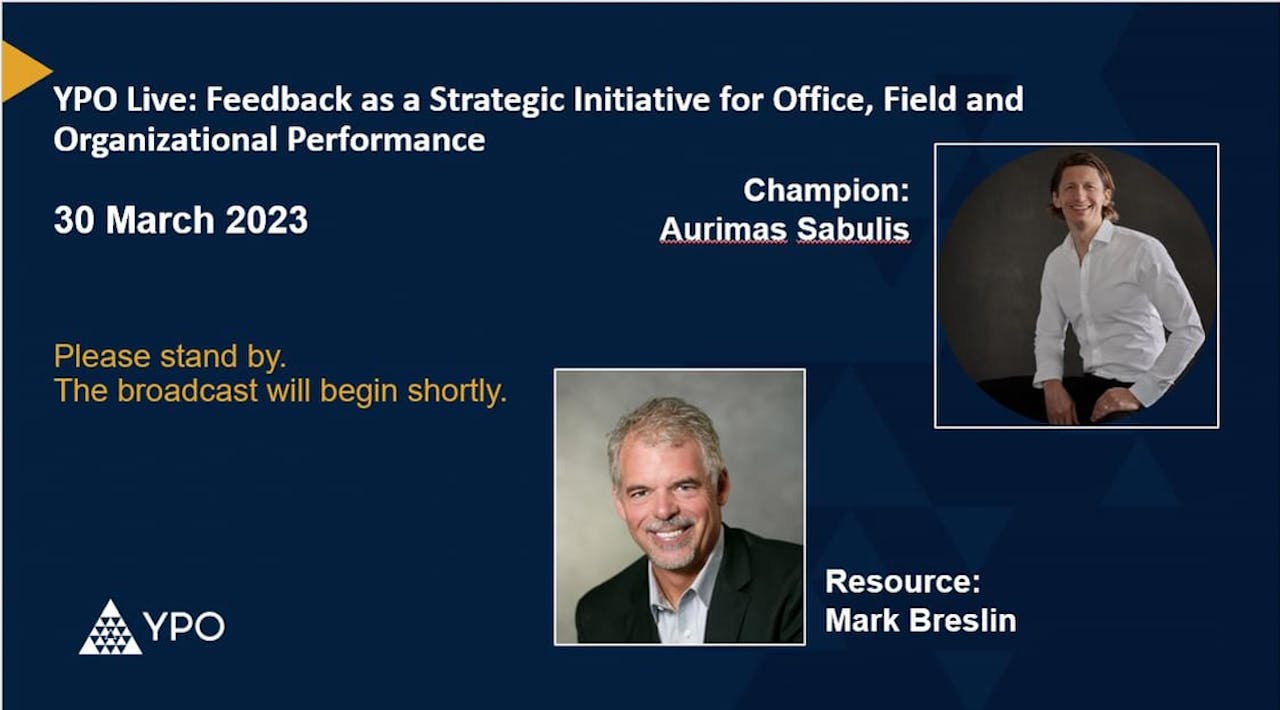 YPO Live: Feedback as a Strategic Initiative for Office, Field and Organizational Performance

30 March 2023

Champion:
Aurimas Sabulis

Please stand by.
The broadcast will begin shortly.

Resource:
Mark Breslin

YPO